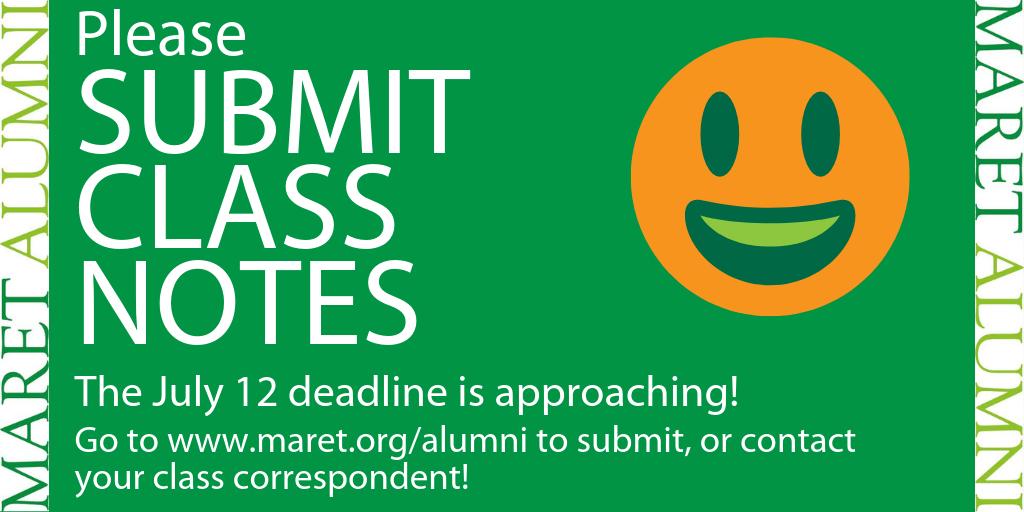 MARET ALUMNI

Please
SUBMIT
CLASS
NOTES

The July 12 deadline is approaching!

Go to www.maret.org/alumni to submit, or contact your class correspondent!

MARET ALUMNI